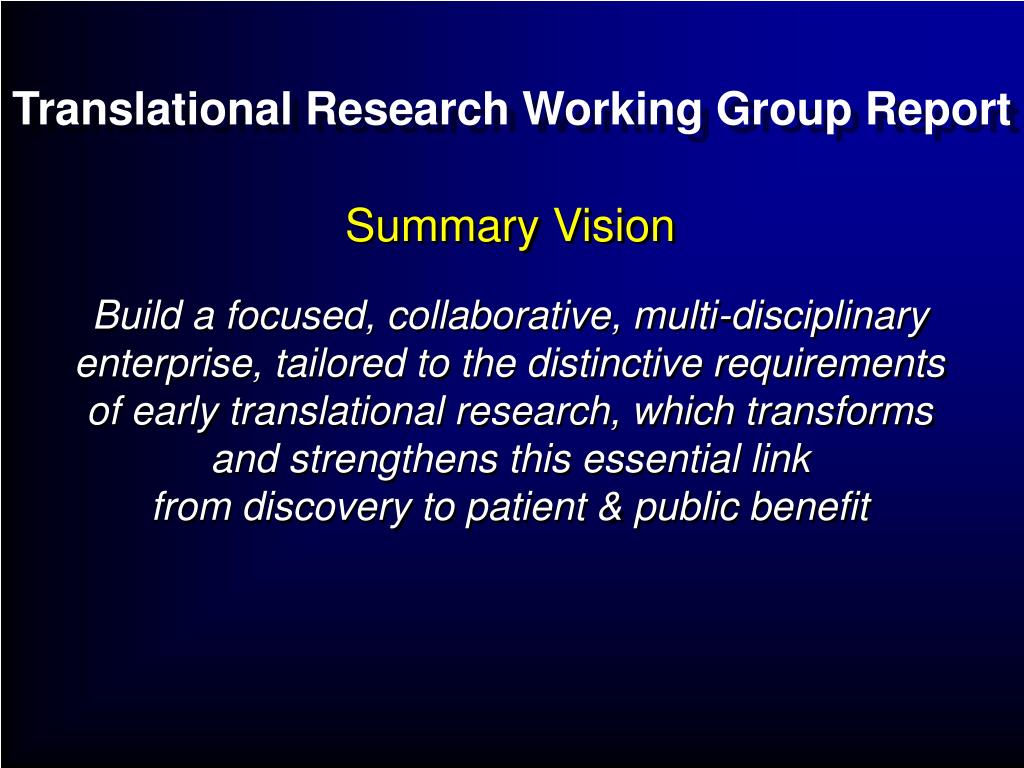 Translational Research Working Group Report

Summary Vision

Build a focused, collaborative, multi-disciplinary enterprise, tailored to the distinctive requirements of early translational research, which transforms and strengthens this essential link
from discovery to patient & public benefit